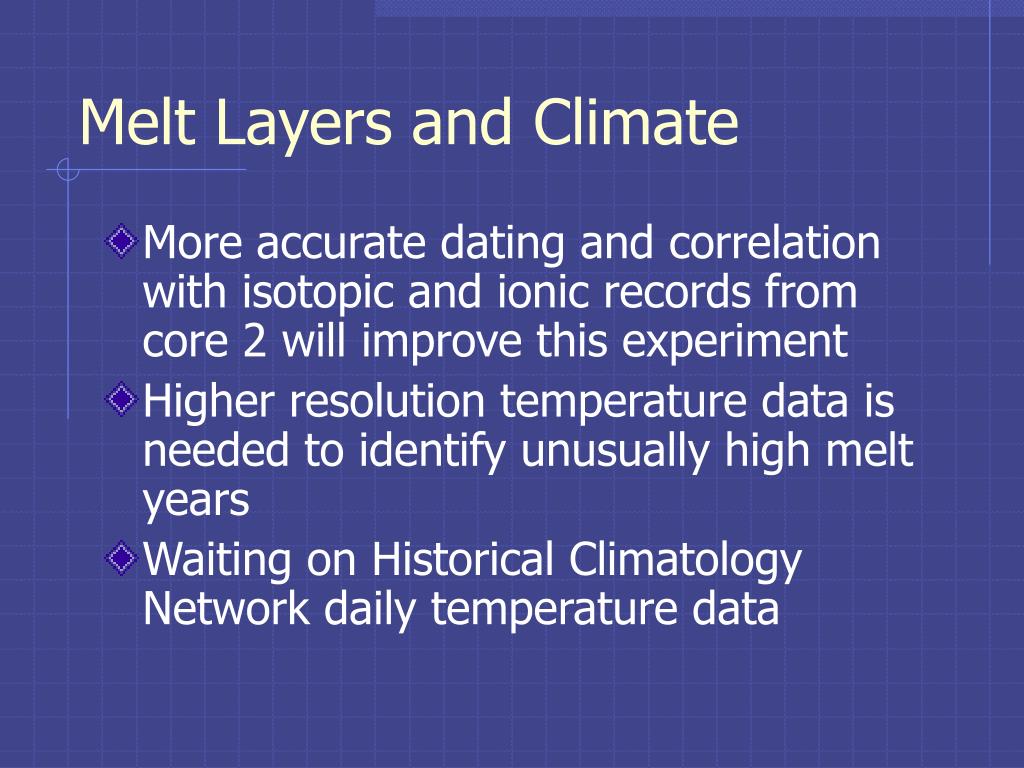 Melt Layers and Climate

More accurate dating and correlation with isotopic and ionic records from core 2 will improve this experiment

Higher resolution temperature data is needed to identify unusually high melt years

Waiting on Historical Climatology Network daily temperature data